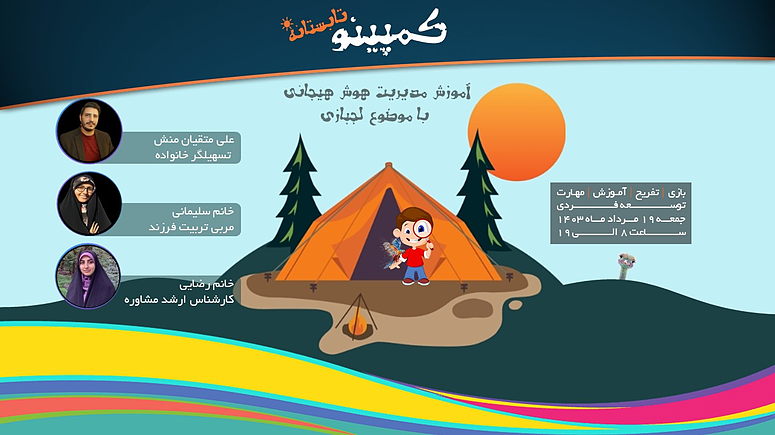 کمپینو تابستانه

آموزش مدیریت هوش هیجانی
با موضوع لجبازی

علی متقیان منش
تسهیلگر خانواده

خانم سلیمانی
مربی تربیت فرزند

خانم رضایی
کارشناس ارشد مشاوره

بازی | تفریح | آموزش | مهارت
توسعه فردی
جمعه ۱۹ مرداد ماه ۱۴۰۳
ساعت ۸ الی ۱۹